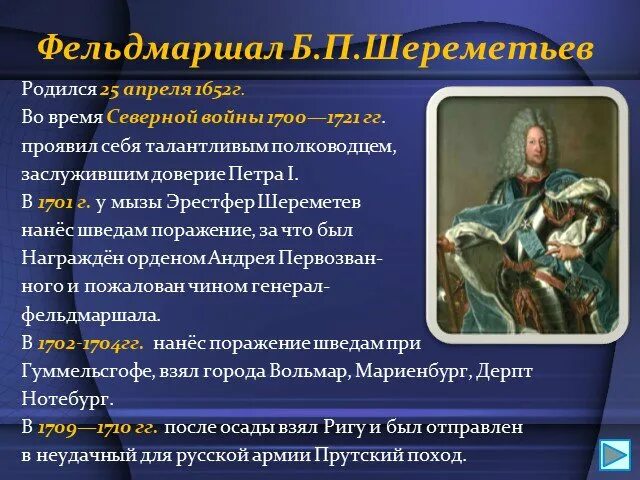 Фельдмаршал Б.П.Шереметьев

Родился 25 апреля 1652г.
Во время Северной войны 1700—1721 гг. проявил себя талантливым полководцем, заслужившим доверие Петра I.
В 1701 г. у мызы Эрестфер Шереметев нанёс шведам поражение, за что был Награждён орденом Андрея Первозванного и пожалован чином генерал-фельдмаршала.
В 1702-1704гг. нанёс поражение шведам при Гуммельсгофе, взял города Вольмар, Мариенбург, Дерпт Нотебург.
В 1709—1710 гг. после осады взял Ригу и был отправлен в неудачный для русской армии Прутский поход.